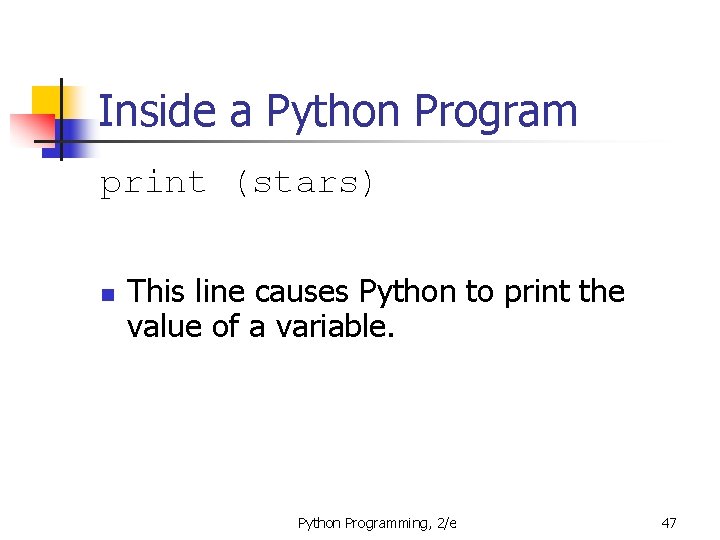 Inside a Python Program

print (stars)

- This line causes Python to print the value of a variable.

Python Programming, 2/e

47